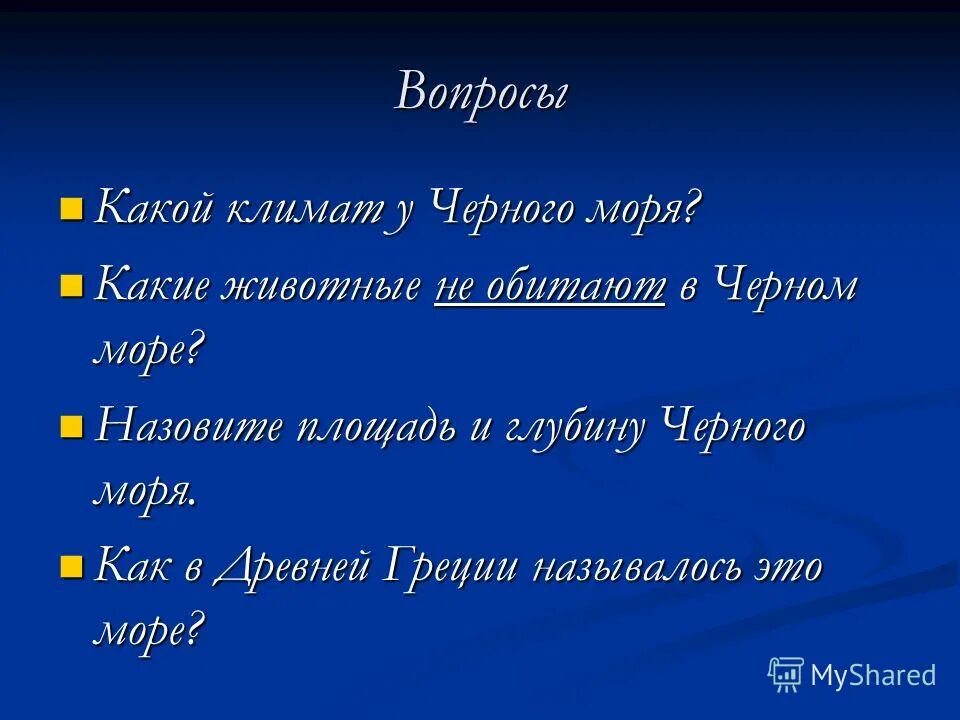 Вопросы

Какой климат у Черного моря?

Какие животные не обитают в Черном море?

Назовите площадь и глубину Черного моря.

Как в Древней Греции называлось это море?

MyShared